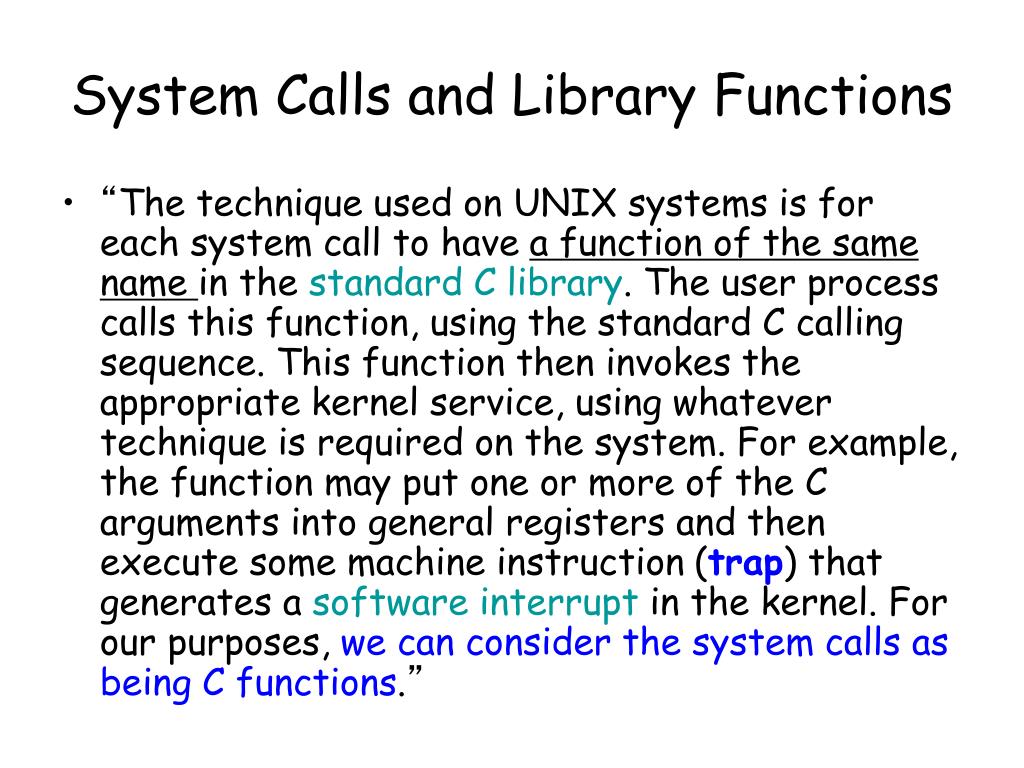 System Calls and Library Functions

• “The technique used on UNIX systems is for each system call to have a function of the same name in the standard C library. The user process calls this function, using the standard C calling sequence. This function then invokes the appropriate kernel service, using whatever technique is required on the system. For example, the function may put one or more of the C arguments into general registers and then execute some machine instruction (trap) that generates a software interrupt in the kernel. For our purposes, we can consider the system calls as being C functions.”